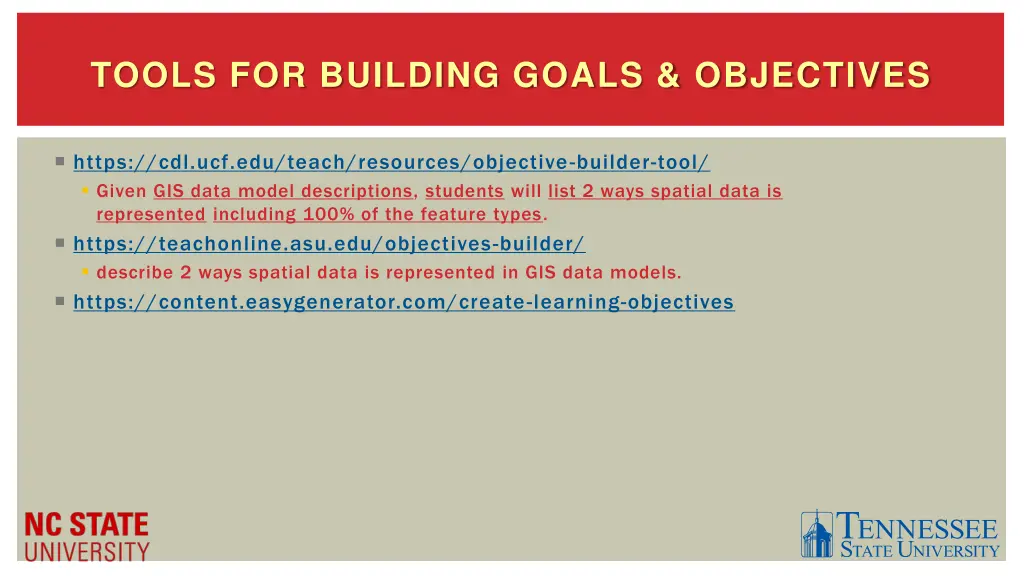 TOOLS FOR BUILDING GOALS & OBJECTIVES

https://cdl.ucf.edu/teach/resources/objective-builder-tool/

Given GIS data model descriptions, students will list 2 ways spatial data is represented including 100% of the feature types.

https://teachonline.asu.edu/objectives-builder/

describe 2 ways spatial data is represented in GIS data models.

https://content.easygenerator.com/create-learning-objectives

NC STATE UNIVERSITY

TENNESSEE STATE UNIVERSITY